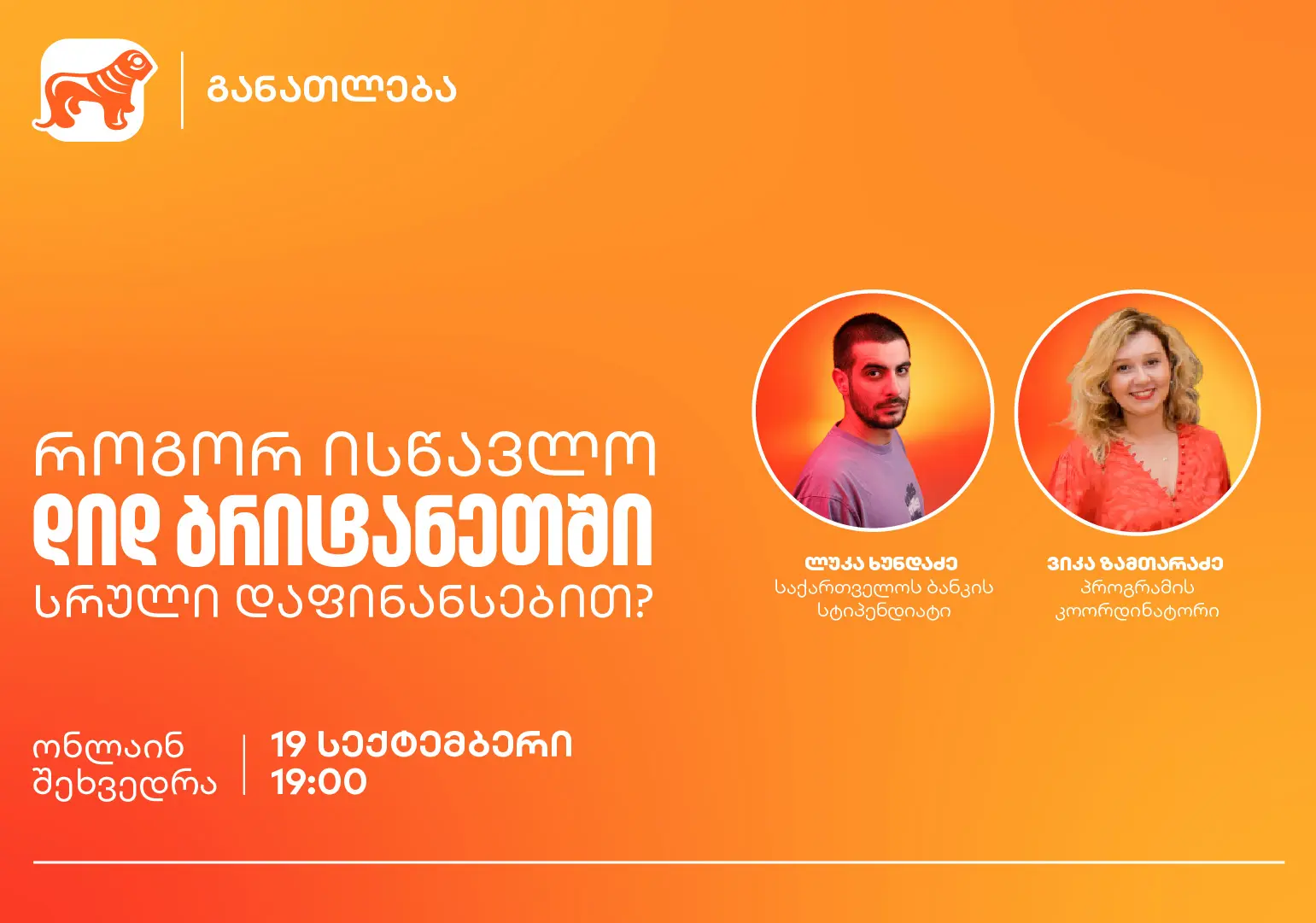 განათლება

როგორ ისწავლო
დიდ ბრიტანეთში
სრული დაფინანსებით?

ლუკა ხუნდაძე
საქართველოს ბანკის
სტიპენდიატი

ვიკა ზამთარაძე
პროგრამის
კოორდინატორი

ონლაინ
შეხვედრა

19 სექტემბერი
19:00